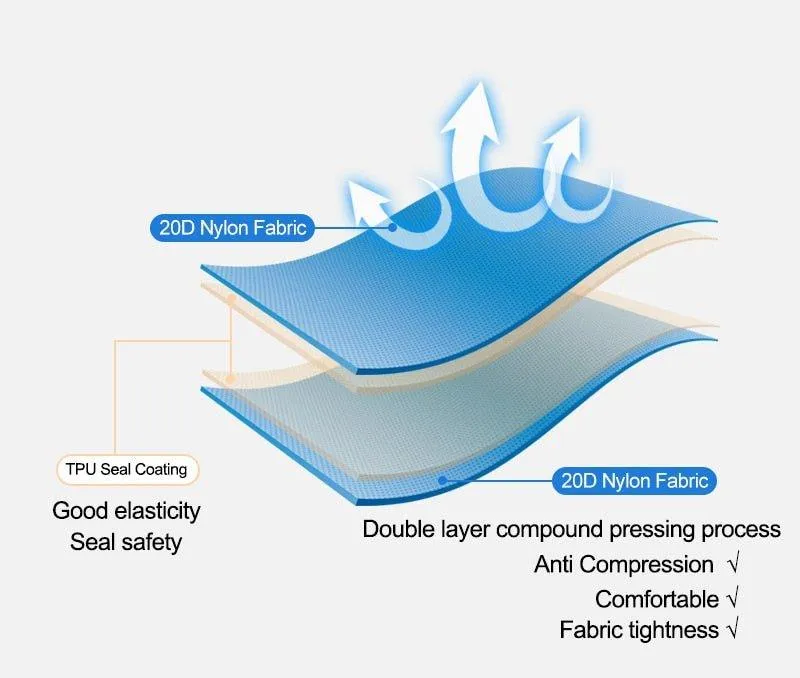 20D Nylon Fabric

TPU Seal Coating

Good elasticity
Seal safety

20D Nylon Fabric

Double layer compound pressing process
Anti Compression √
Comfortable √
Fabric tightness √